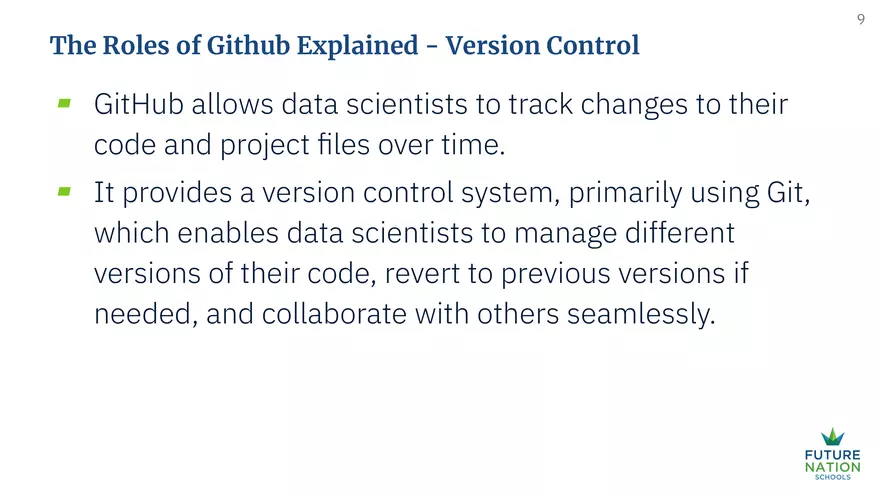 9

The Roles of Github Explained - Version Control

GitHub allows data scientists to track changes to their code and project files over time.

It provides a version control system, primarily using Git, which enables data scientists to manage different versions of their code, revert to previous versions if needed, and collaborate with others seamlessly.

FUTURE NATION SCHOOLS